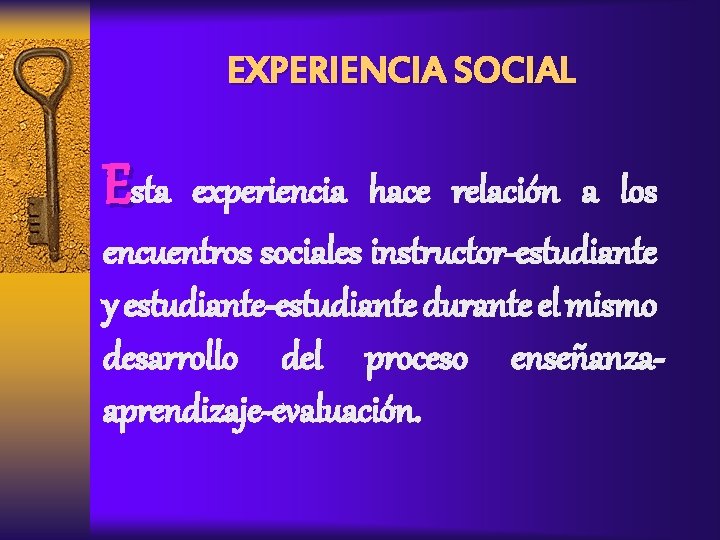 EXPERIENCIA SOCIAL

Esta experiencia hace relación a los encuentros sociales instructor-estudiante y estudiante-estudiante durante el mismo desarrollo del proceso enseñanza-aprendizaje-evaluación.